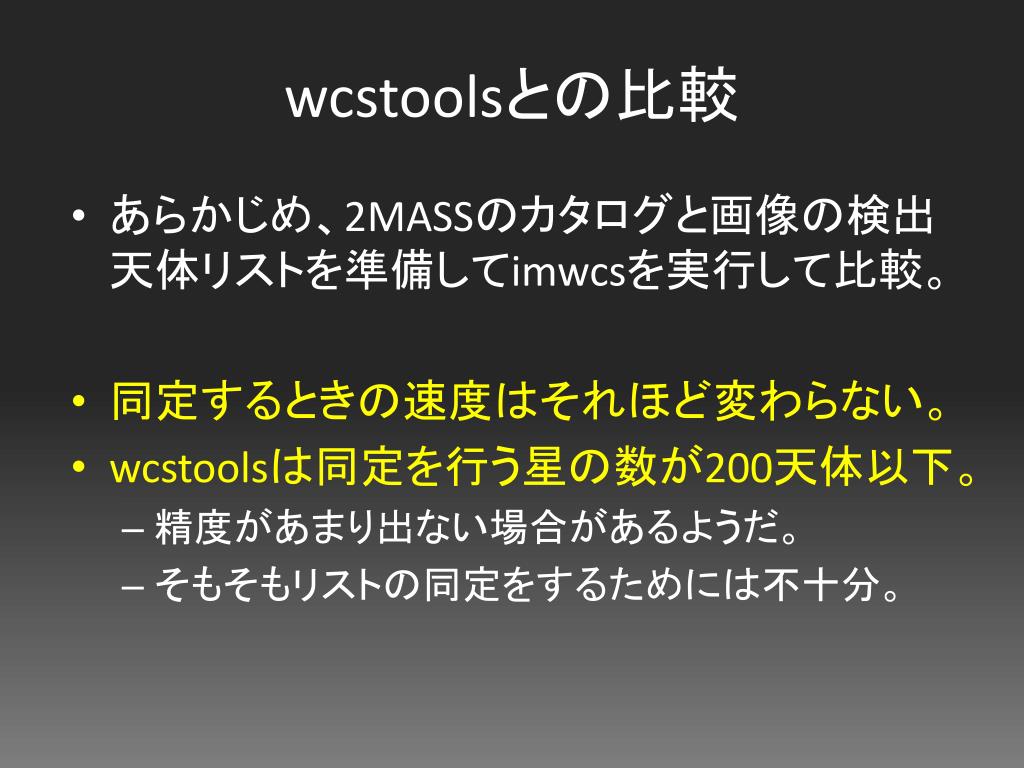 wcstoolsとの比較

• あらかじめ、2MASSのカタログと画像の検出天体リストを準備してimwcsを実行して比較。

• 同定するときの速度はそれほど変わらない。
• wcstoolsは同定を行う星の数が200天体以下。
  – 精度があまり出ない場合があるようだ。
  – そもそもリストの同定をするためには不十分。